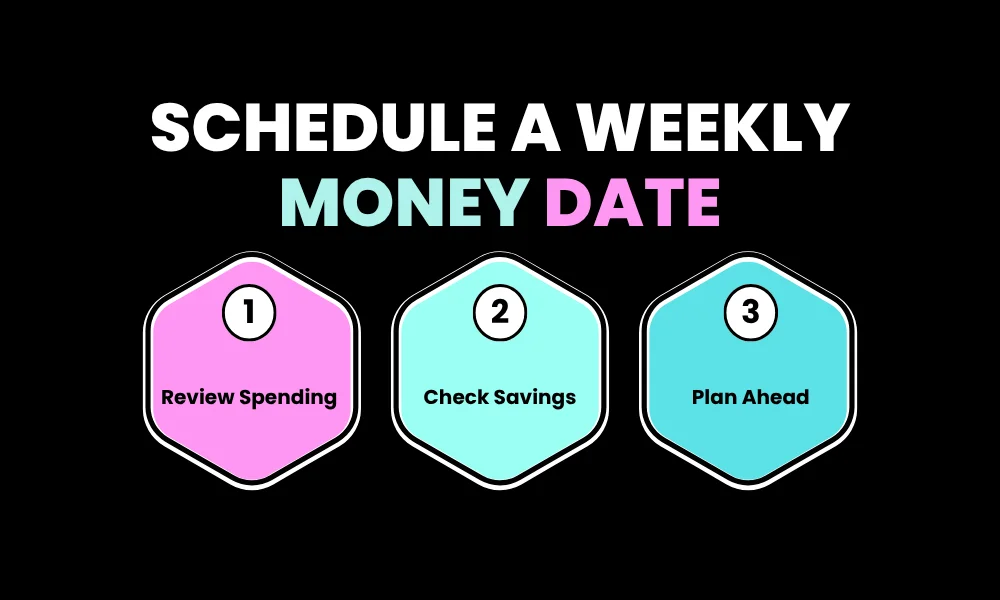 SCHEDULE A WEEKLY MONEY DATE

1
Review Spending

2
Check Savings

3
Plan Ahead